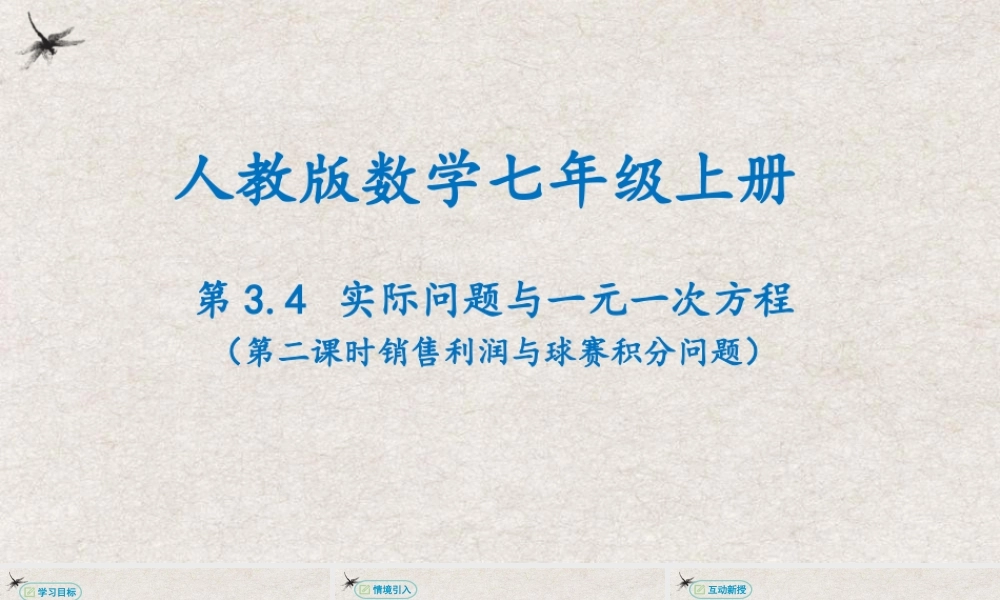 人教版数学七年级上册

第 3.4 实际问题与一元一次方程

（第二课时销售利润与球赛积分问题）

学习目标

情境引入

互动新授